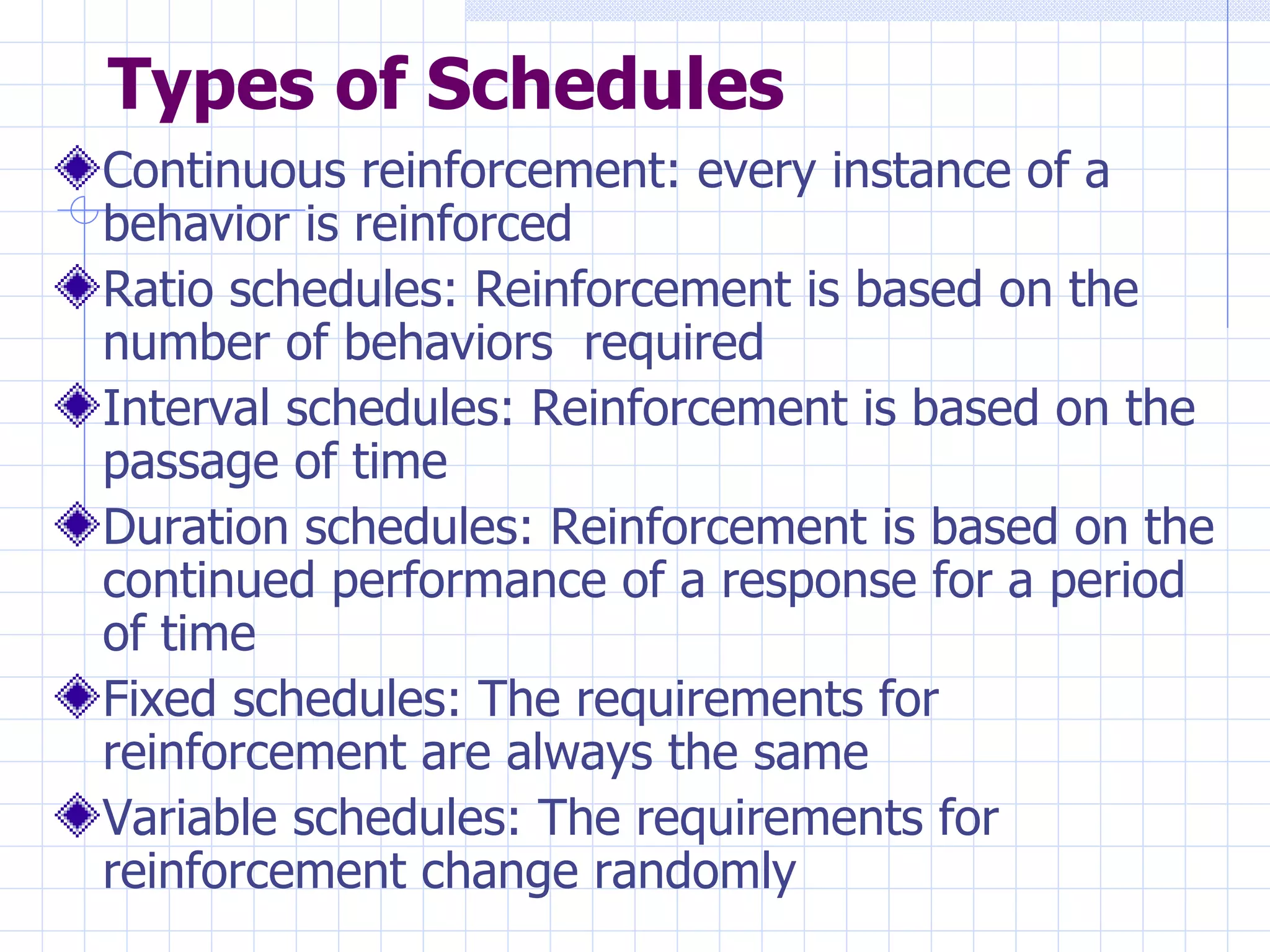 Types of Schedules

Continuous reinforcement: every instance of a behavior is reinforced

Ratio schedules: Reinforcement is based on the number of behaviors required

Interval schedules: Reinforcement is based on the passage of time

Duration schedules: Reinforcement is based on the continued performance of a response for a period of time

Fixed schedules: The requirements for reinforcement are always the same

Variable schedules: The requirements for reinforcement change randomly